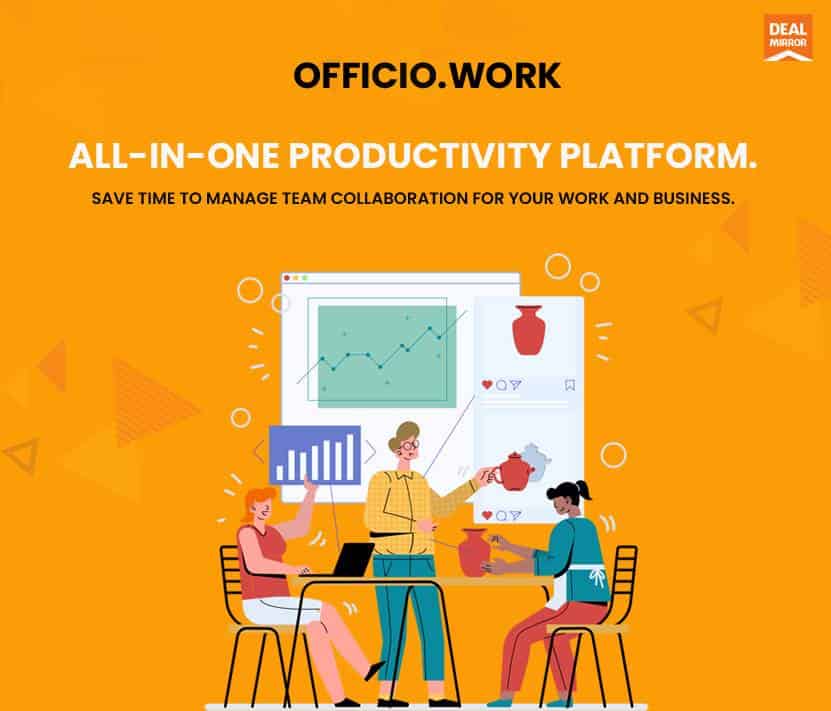 DEAL MIRROR

OFFICIO.WORK

ALL-IN-ONE PRODUCTIVITY PLATFORM.

SAVE TIME TO MANAGE TEAM COLLABORATION FOR YOUR WORK AND BUSINESS.